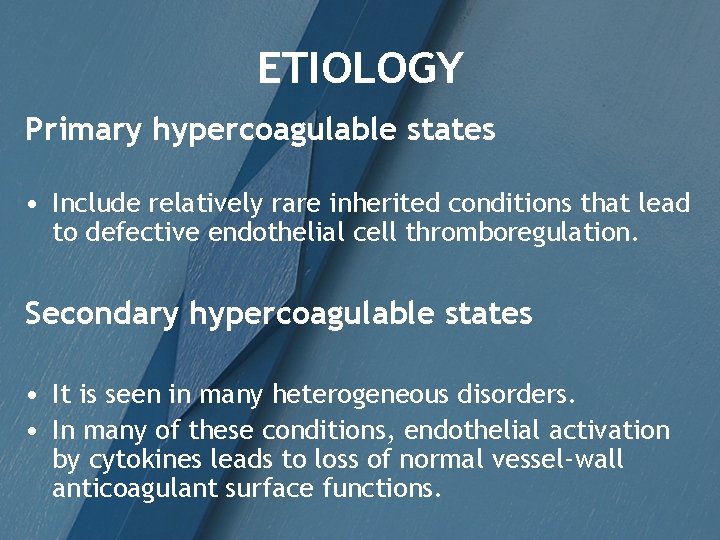 ETIOLOGY

Primary hypercoagulable states

• Include relatively rare inherited conditions that lead to defective endothelial cell thromboregulation.

Secondary hypercoagulable states

• It is seen in many heterogeneous disorders.
• In many of these conditions, endothelial activation by cytokines leads to loss of normal vessel-wall anticoagulant surface functions.